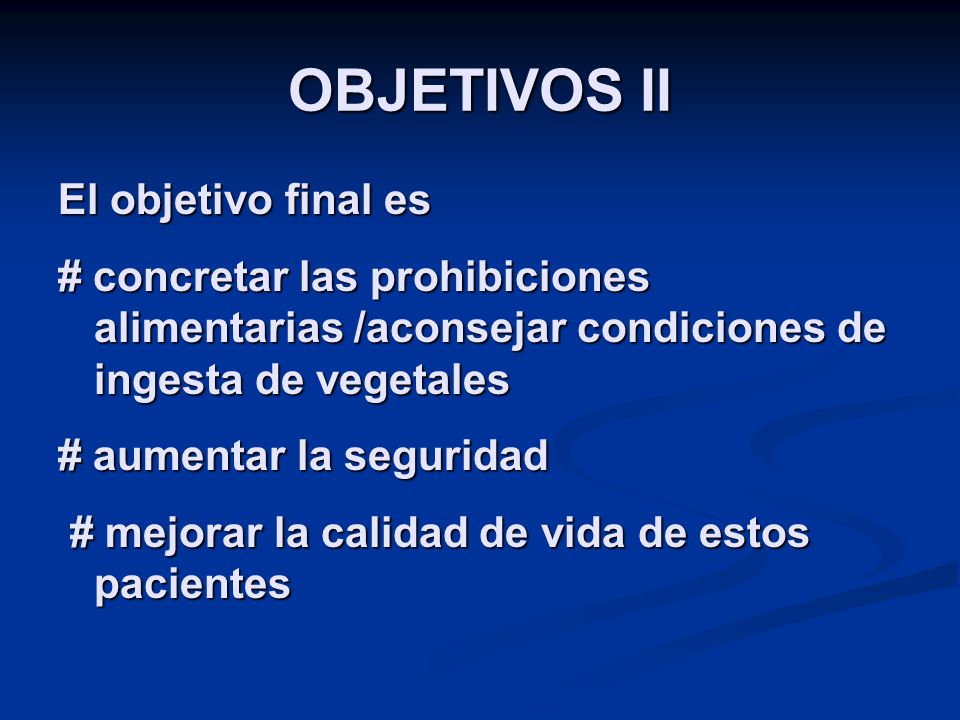 OBJETIVOS II

El objetivo final es

# concretar las prohibiciones alimentarias /aconsejar condiciones de ingesta de vegetales

# aumentar la seguridad

# mejorar la calidad de vida de estos pacientes